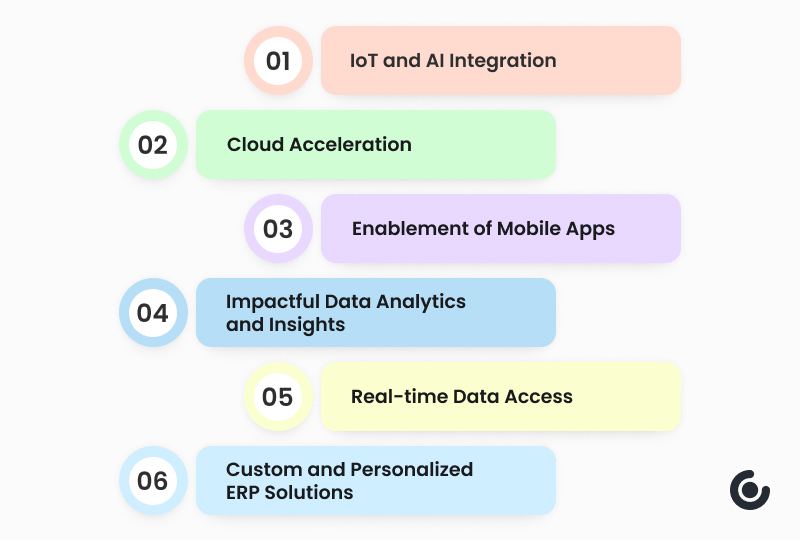 01 IoT and AI Integration

02 Cloud Acceleration

03 Enablement of Mobile Apps

04 Impactful Data Analytics and Insights

05 Real-time Data Access

06 Custom and Personalized ERP Solutions